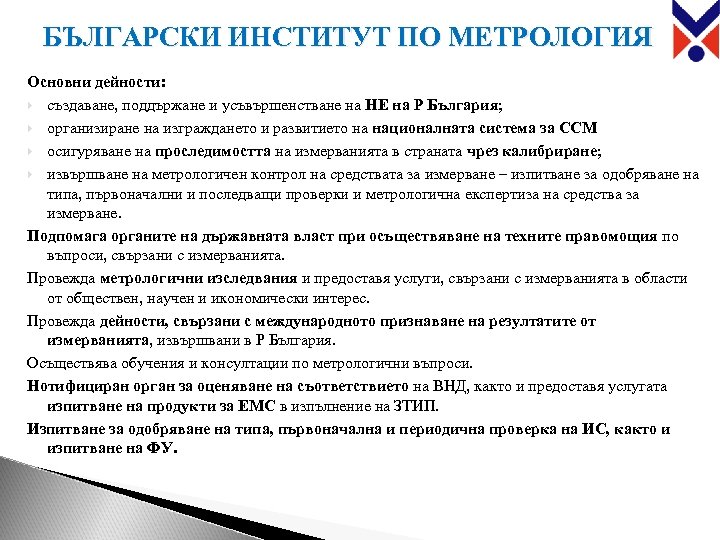 БЪЛГАРСКИ ИНСТИТУТ ПО МЕТРОЛОГИЯ

Основни дейности:

създаване, поддържане и усъвършенстване на НЕ на Р България;

организиране на изграждането и развитието на националната система за ССМ

осигуряване на проследимостта на измерванията в страната чрез калибриране;

извършване на метрологичен контрол на средствата за измерване – изпитване за одобряване на типа, първоначални и последващи проверки и метрологична експертиза на средства за измерване.

Подпомага органите на държавната власт при осъществяване на техните правомощия по въпроси, свързани с измерванията.

Провежда метрологични изследвания и предоставя услуги, свързани с измерванията в области от обществен, научен и икономически интерес.

Провежда дейности, свързани с международното признаване на резултатите от измерванията, извършвани в Р България.

Осъществява обучения и консултации по метрологични въпроси.

Нотифициран орган за оценяване на съответствието на ВНД, както и предоставя услугата изпитване на продукти за ЕМС в изпълнение на ЗТИП.

Изпитване за одобряване на типа, първоначална и периодична проверка на ИС, както и изпитване на ФУ.